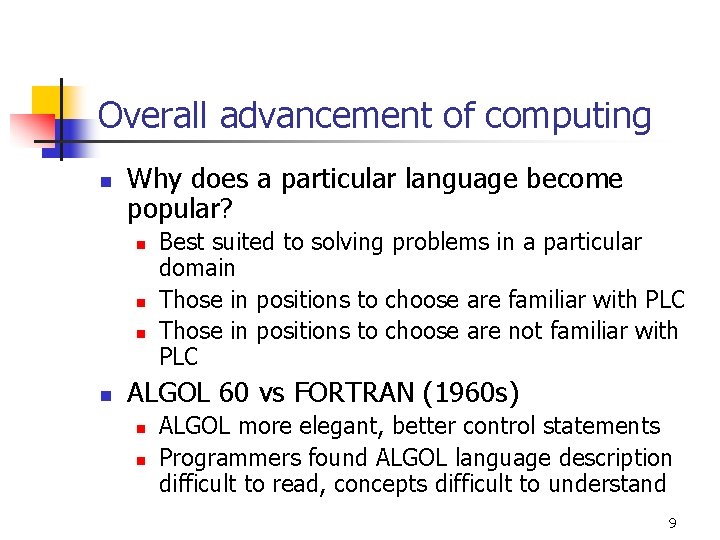 Overall advancement of computing

- Why does a particular language become popular?
  - Best suited to solving problems in a particular domain
  - Those in positions to choose are familiar with PLC
  - Those in positions to choose are not familiar with PLC
- ALGOL 60 vs FORTRAN (1960s)
  - ALGOL more elegant, better control statements
  - Programmers found ALGOL language description difficult to read, concepts difficult to understand

9